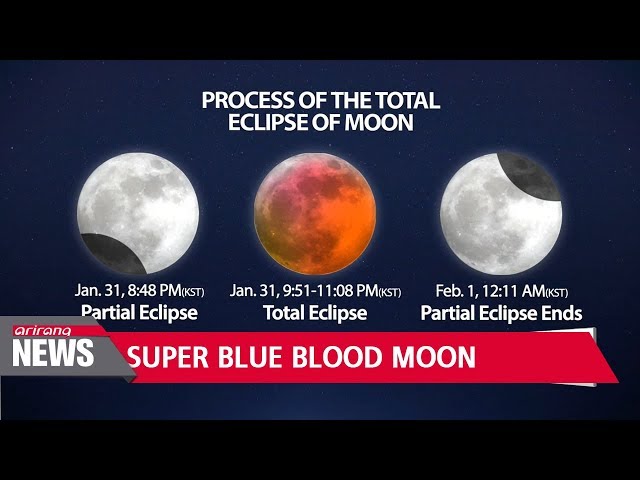 PROCESS OF THE TOTAL ECLIPSE OF MOON

Jan. 31, 8:48 PM(KST)
Partial Eclipse

Jan. 31, 9:51-11:08 PM(KST)
Total Eclipse

Feb. 1, 12:11 AM(KST)
Partial Eclipse Ends

arirang
NEWS

SUPER BLUE BLOOD MOON